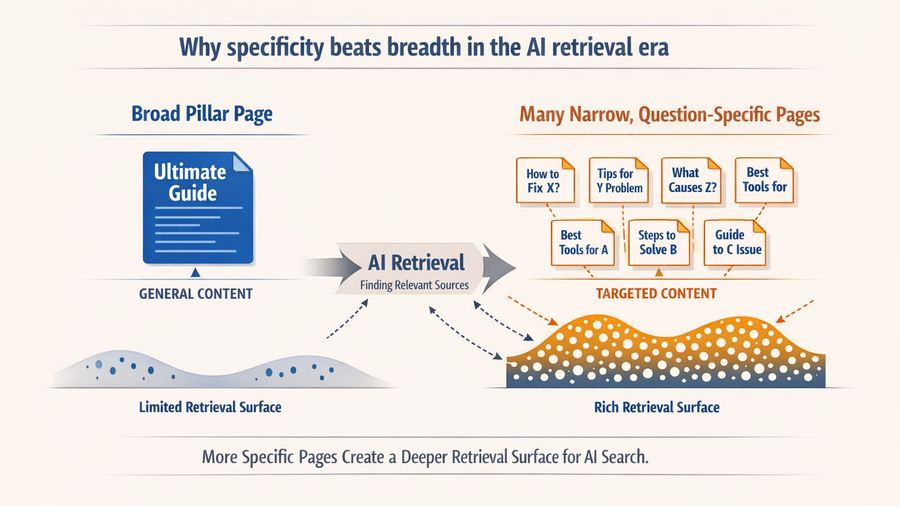 Why specificity beats breadth in the AI retrieval era

Broad Pillar Page

Ultimate Guide

GENERAL CONTENT

Limited Retrieval Surface

AI Retrieval
Finding Relevant Sources

Many Narrow, Question-Specific Pages

How to Fix X?

Tips for Y Problem

What Causes Z?

Best Tools for

Best Tools for A

Steps to Solve B

Guide to C Issue

TARGETED CONTENT

Rich Retrieval Surface

More Specific Pages Create a Deeper Retrieval Surface for AI Search.